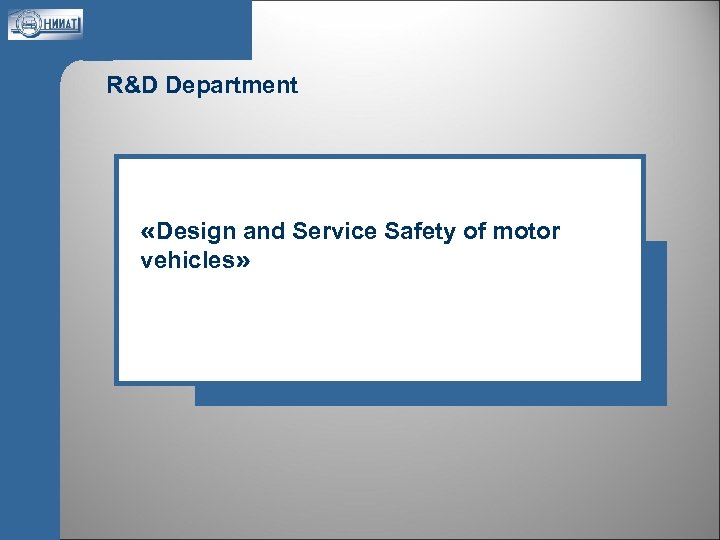 НИИАТ

R&D Department

«Design and Service Safety of motor vehicles»